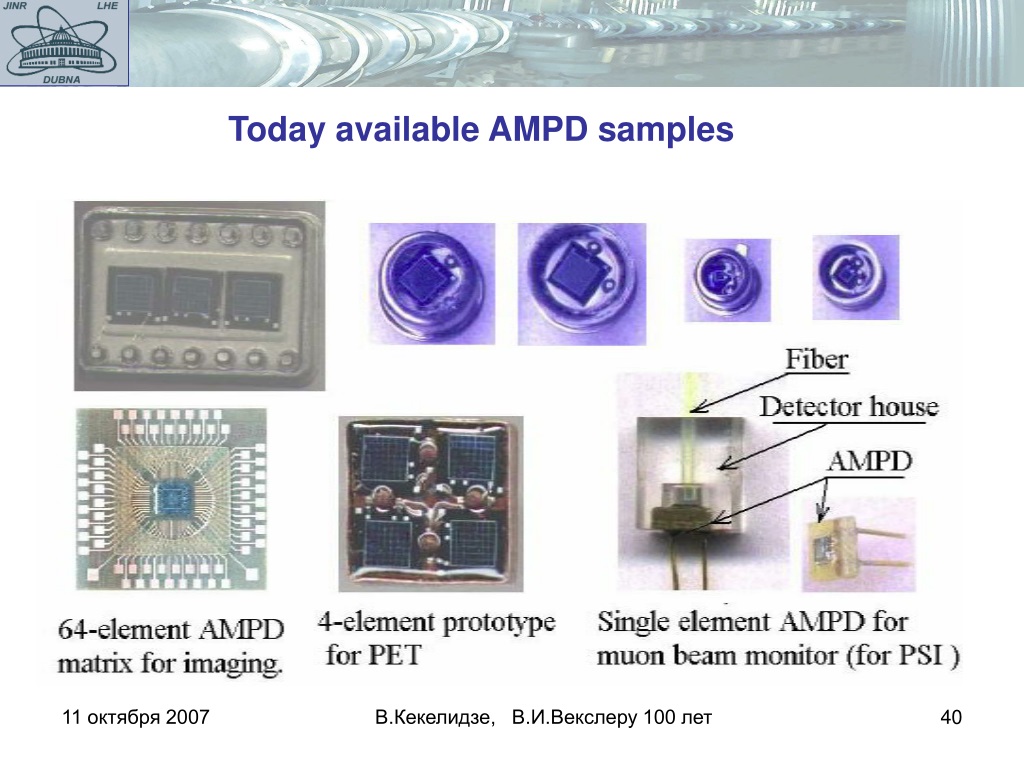 JINR LHE
DUBNA

Today available AMPD samples

Fiber
Detector house
AMPD

64-element AMPD matrix for imaging.

4-element prototype for PET

Single element AMPD for muon beam monitor (for PSI )

11 октября 2007

В.Кекелидзе, В.И.Векслеру 100 лет

40